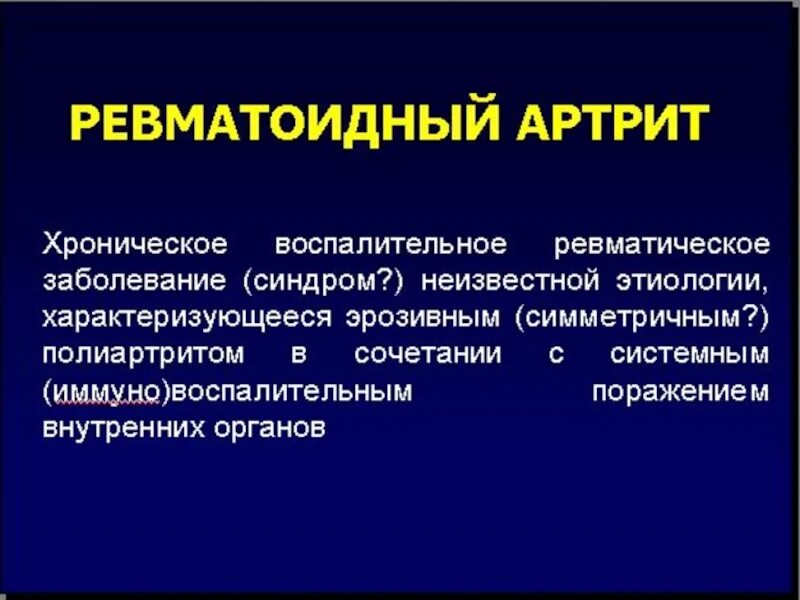 РЕВМАТОИДНЫЙ АРТРИТ

Хроническое воспалительное ревматическое заболевание (синдром?) неизвестной этиологии, характеризующееся эрозивным (симметричным?) полиартритом в сочетании с системным (иммуно)воспалительным поражением внутренних органов